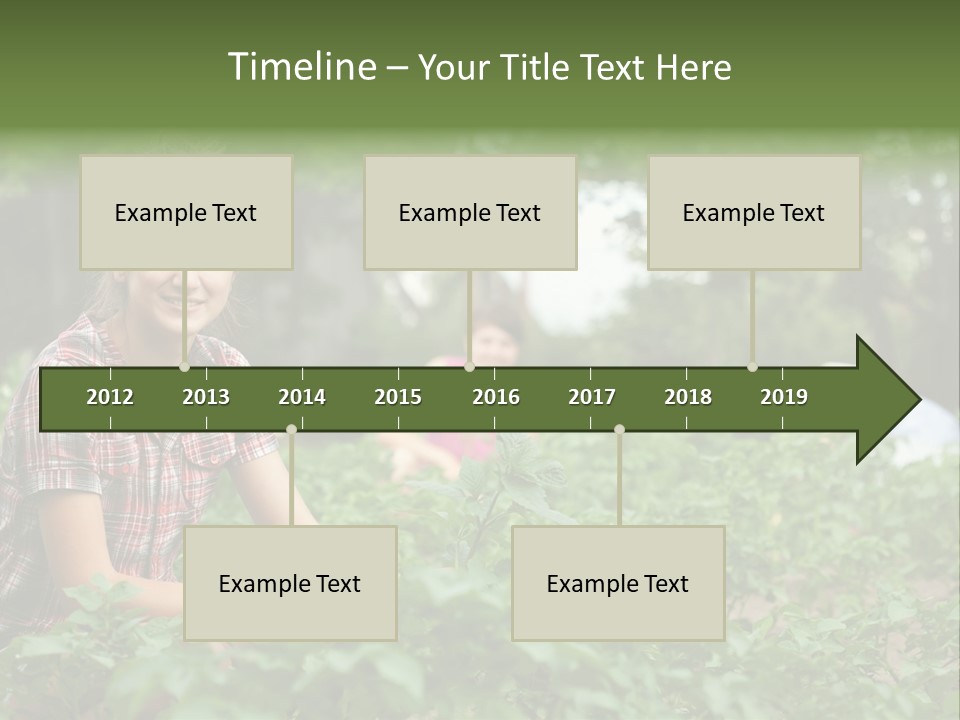 Timeline – Your Title Text Here

Example Text

Example Text

Example Text

2012 2013 2014 2015 2016 2017 2018 2019

Example Text

Example Text